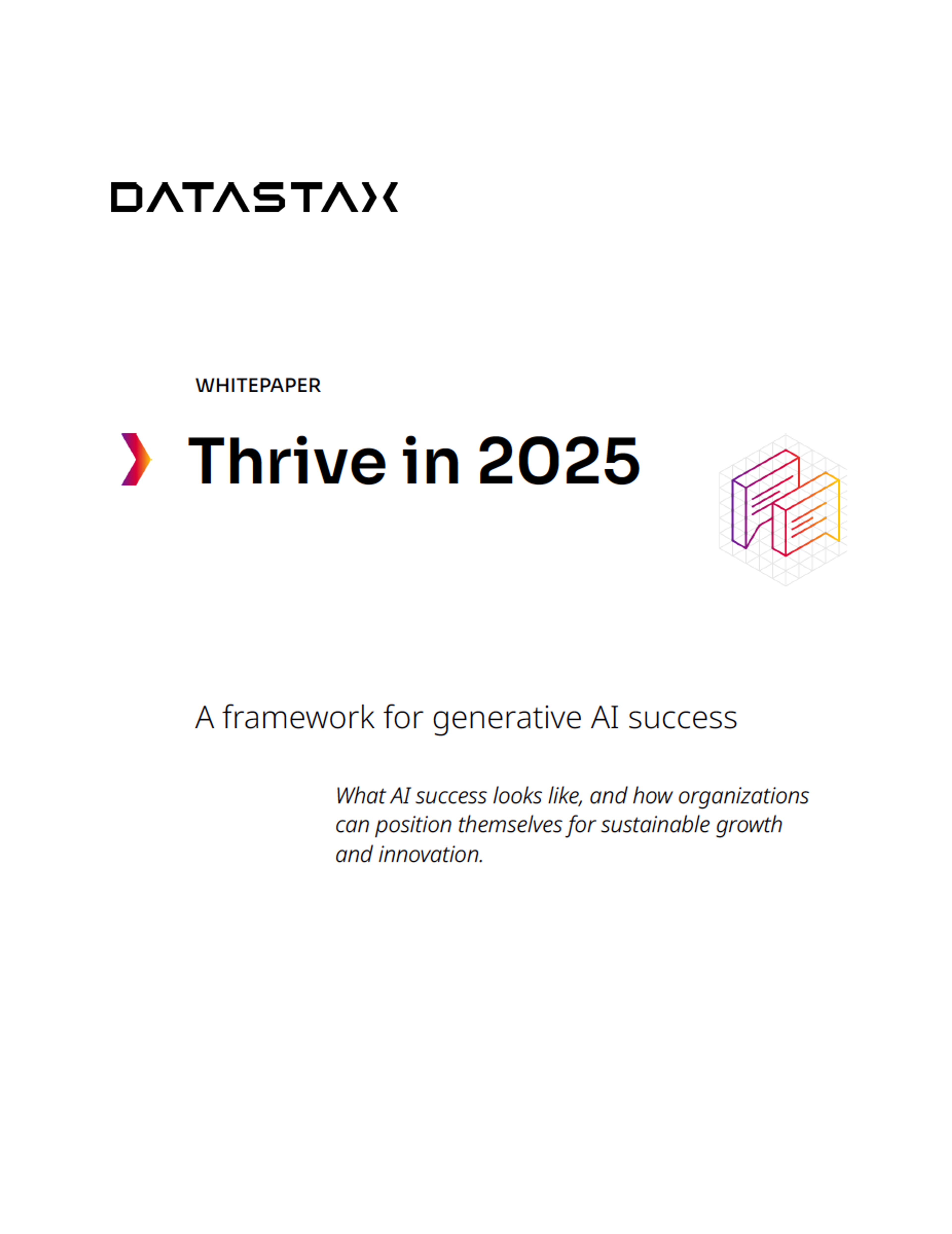 DATASTAX

WHITEPAPER

Thrive in 2025

A framework for generative AI success

What AI success looks like, and how organizations can position themselves for sustainable growth and innovation.